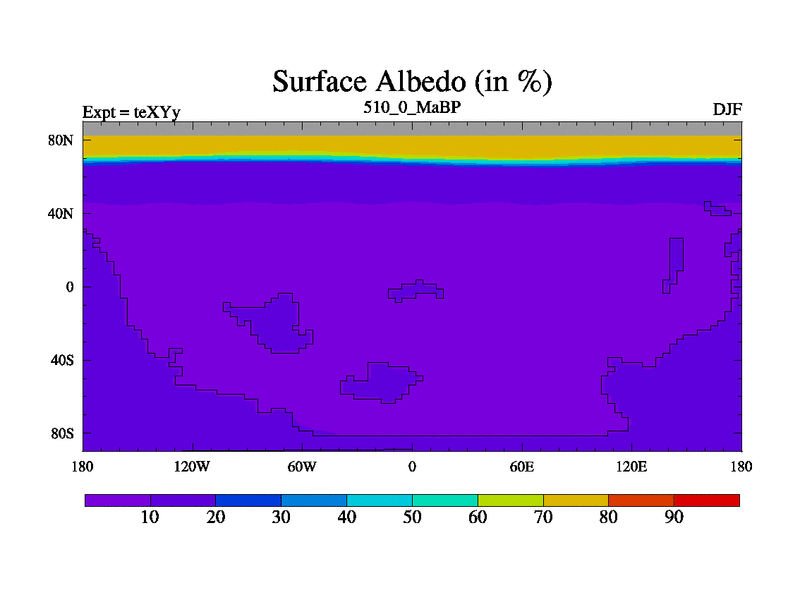 Surface Albedo (in %)

Expt = teXYy

510_0_MaBP

DJF

80N
40N
0
40S
80S

180
120W
60W
0
60E
120E
180

10
20
30
40
50
60
70
80
90